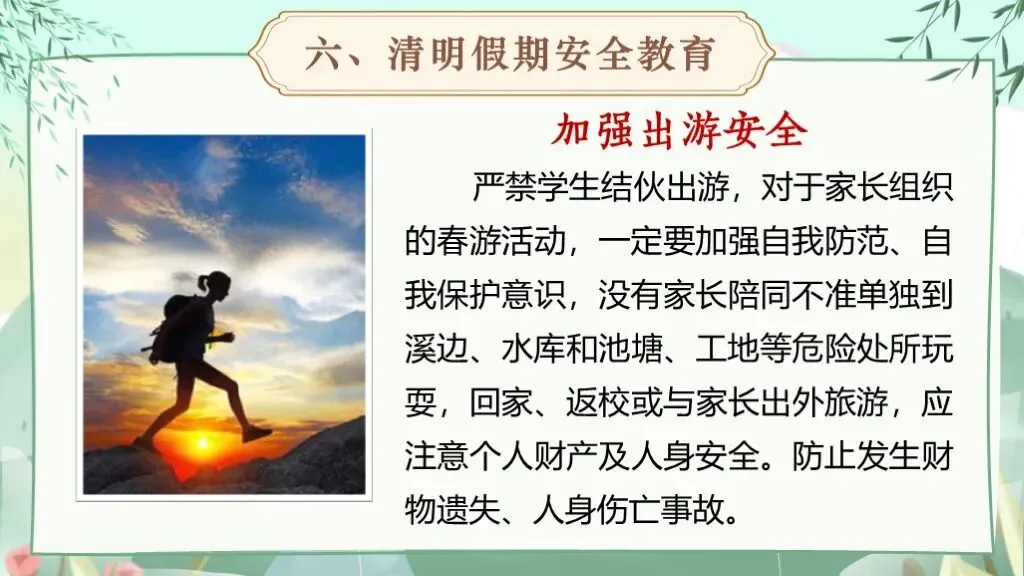 六、清明假期安全教育

加强出游安全

严禁学生结伙出游，对于家长组织的春游活动，一定要加强自我防范、自我保护意识，没有家长陪同不准单独到溪边、水库和池塘、工地等危险处所玩耍，回家、返校或与家长出外旅游，应注意个人财产及人身安全。防止发生财物遗失、人身伤亡事故。